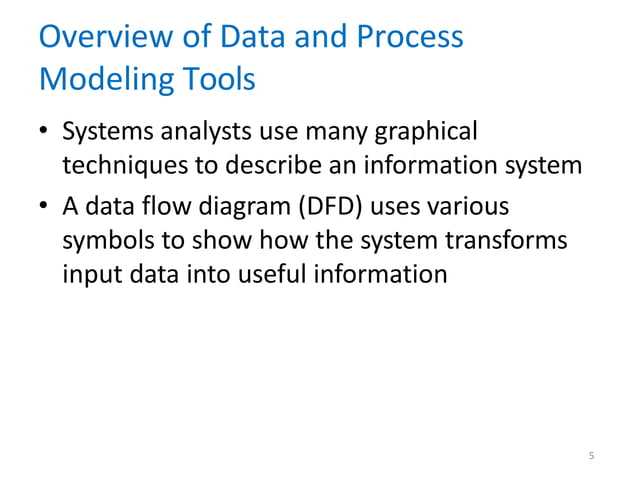 Overview of Data and Process Modeling Tools

• Systems analysts use many graphical techniques to describe an information system

• A data flow diagram (DFD) uses various symbols to show how the system transforms input data into useful information

5